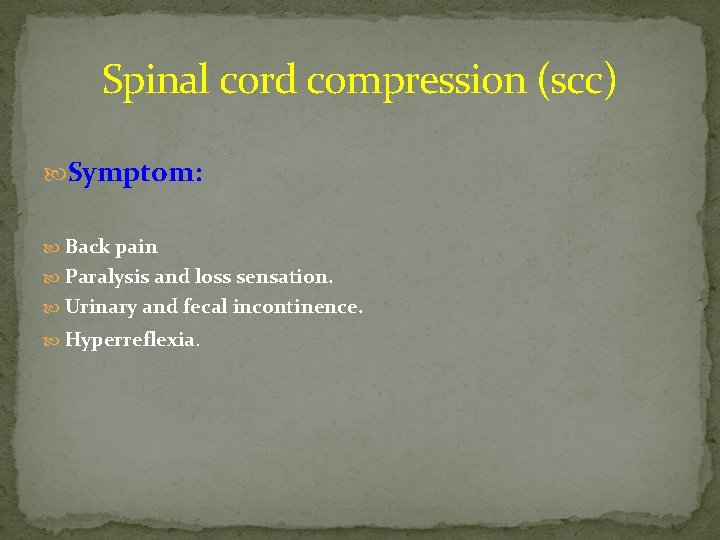 Spinal cord compression (scc)

Symptom:

Back pain
Paralysis and loss sensation.
Urinary and fecal incontinence.
Hyperreflexia.